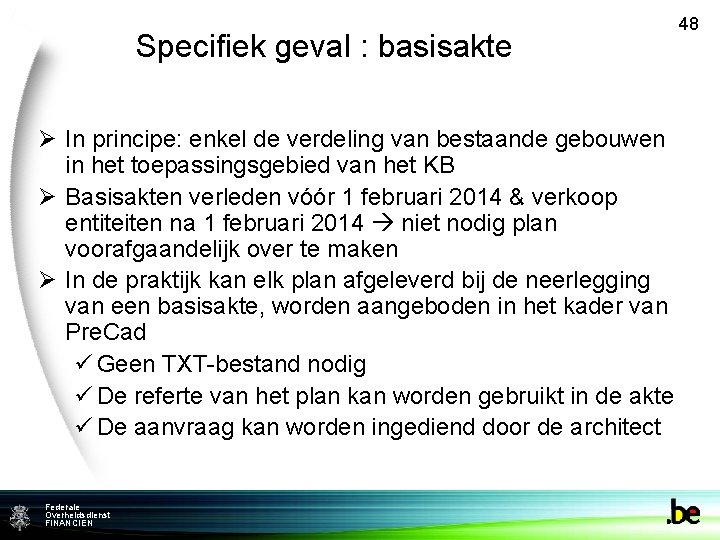 48

Specifiek geval : basisakte

➢ In principe: enkel de verdeling van bestaande gebouwen in het toepassingsgebied van het KB

➢ Basisakten verleden vóór 1 februari 2014 & verkoop entiteiten na 1 februari 2014 → niet nodig plan voorafgaandelijk over te maken

➢ In de praktijk kan elk plan afgeleverd bij de neerlegging van een basisakte, worden aangeboden in het kader van PreCad

✓ Geen TXT-bestand nodig

✓ De referte van het plan kan worden gebruikt in de akte

✓ De aanvraag kan worden ingediend door de architect

Federale Overheidsdienst FINANCIEN

.be